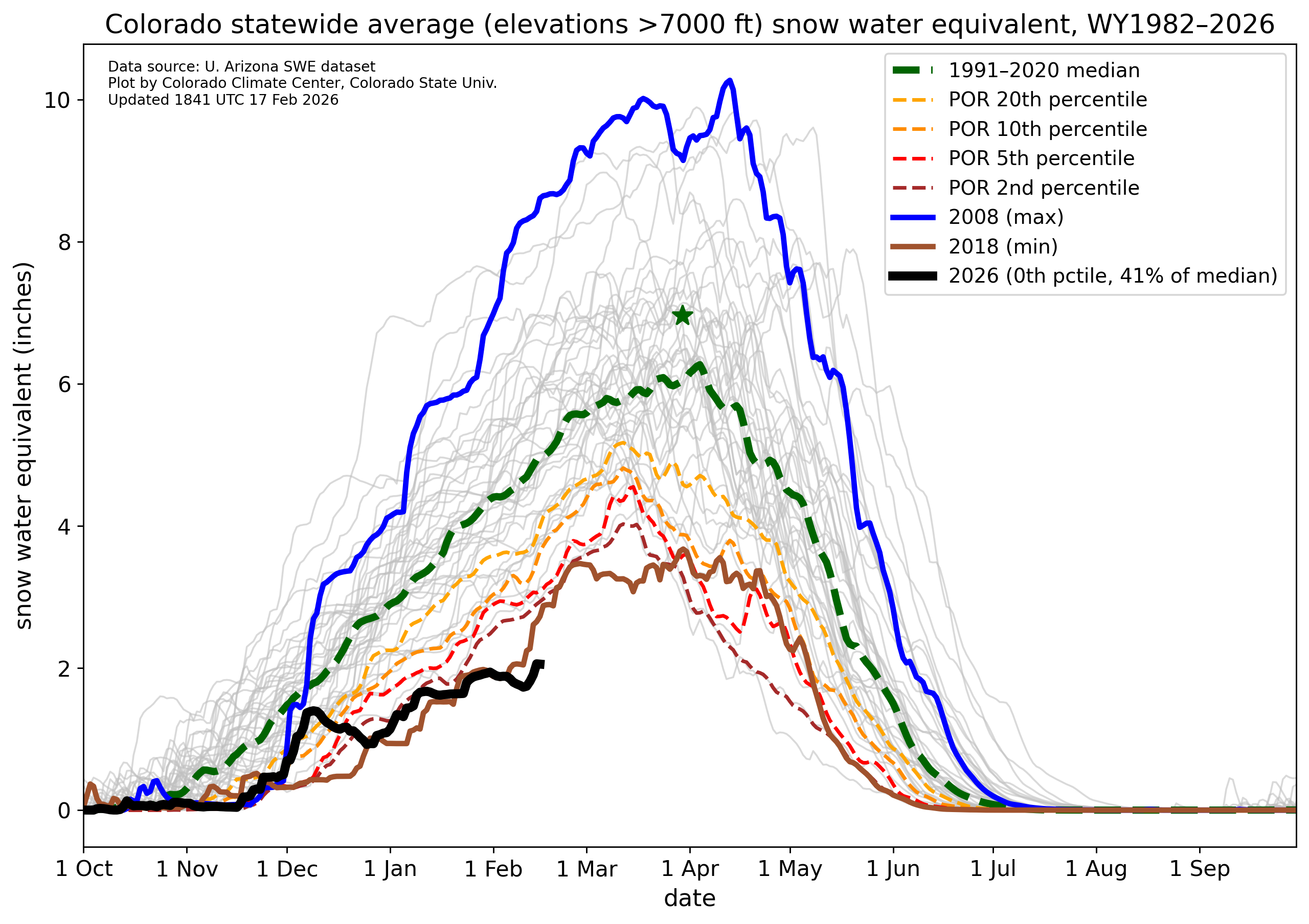 Colorado statewide average (elevations >7000 ft) snow water equivalent, WY1982–2026

Data source: U. Arizona SWE dataset
Plot by Colorado Climate Center, Colorado State Univ.
Updated 1841 UTC 17 Feb 2026

1991–2020 median
POR 20th percentile
POR 10th percentile
POR 5th percentile
POR 2nd percentile
2008 (max)
2018 (min)
2026 (0th pctile, 41% of median)

snow water equivalent (inches)

10
8
6
4
2
0

1 Oct
1 Nov
1 Dec
1 Jan
1 Feb
1 Mar
1 Apr
1 May
1 Jun
1 Jul
1 Aug
1 Sep

date